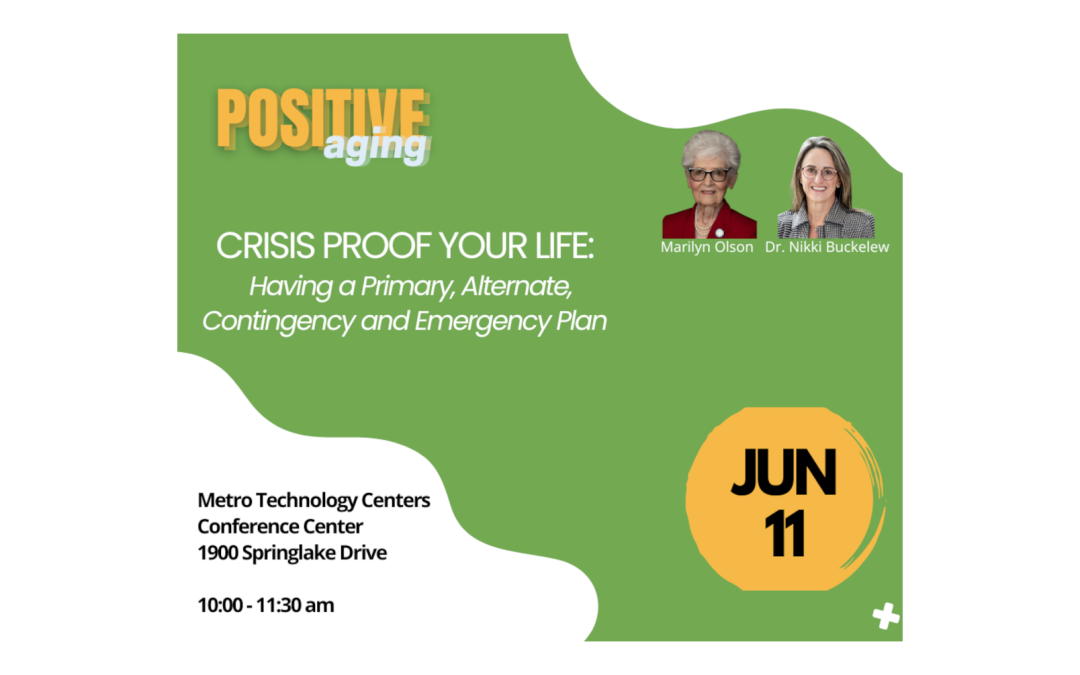 POSITIVE aging

Marilyn Olson

Dr. Nikki Buckelew

CRISIS PROOF YOUR LIFE:
Having a Primary, Alternate, Contingency and Emergency Plan

Metro Technology Centers
Conference Center
1900 Springlake Drive

10:00 - 11:30 am

JUN
11